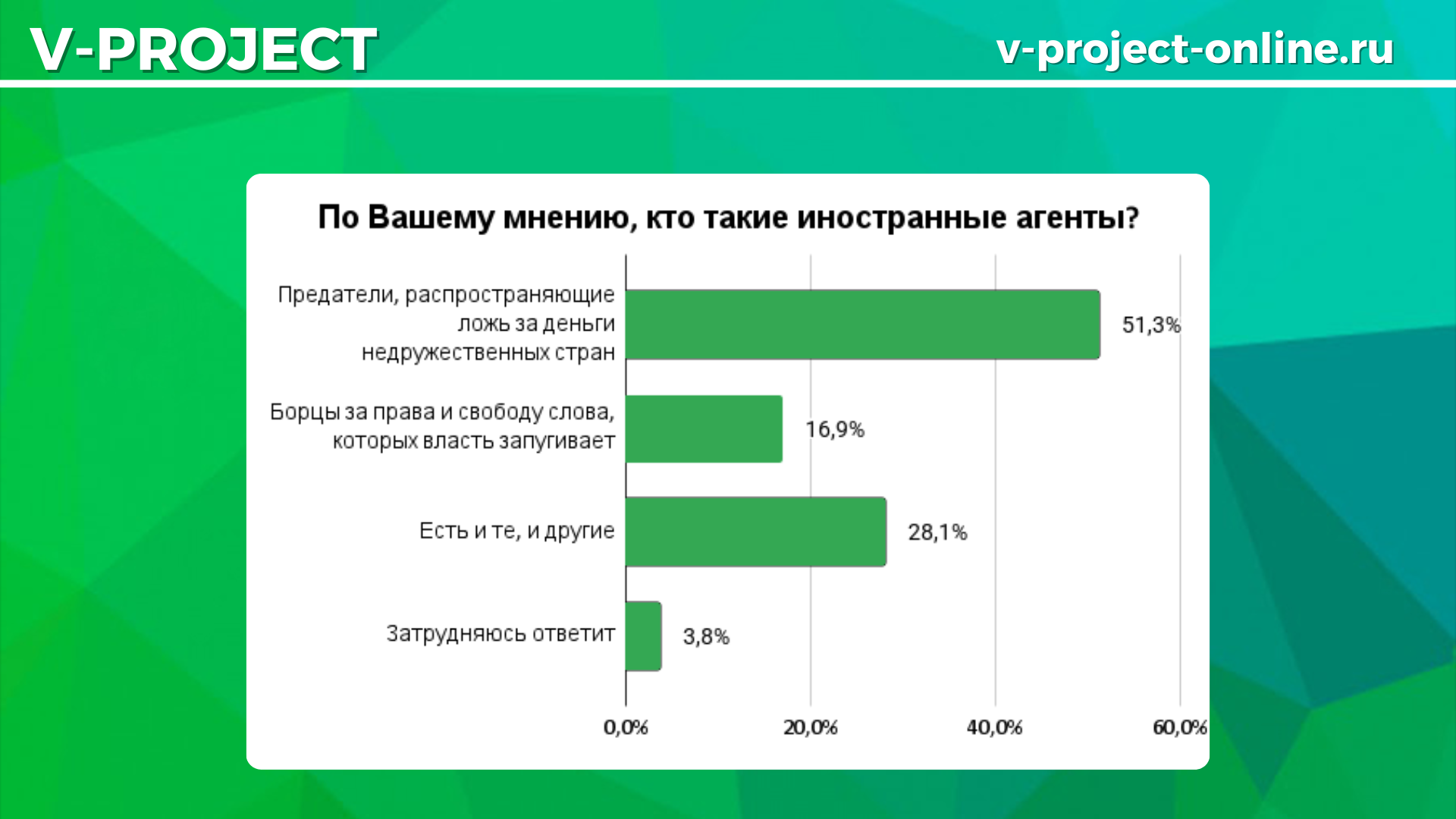 V-PROJECT

v-project-online.ru

По Вашему мнению, кто такие иностранные агенты?

Предатели, распространяющие ложь за деньги недружественных стран

51,3%

Борцы за права и свободу слова, которых власть запугивает

16,9%

Есть и те, и другие

28,1%

Затрудняюсь ответит

3,8%

0,0%

20,0%

40,0%

60,0%